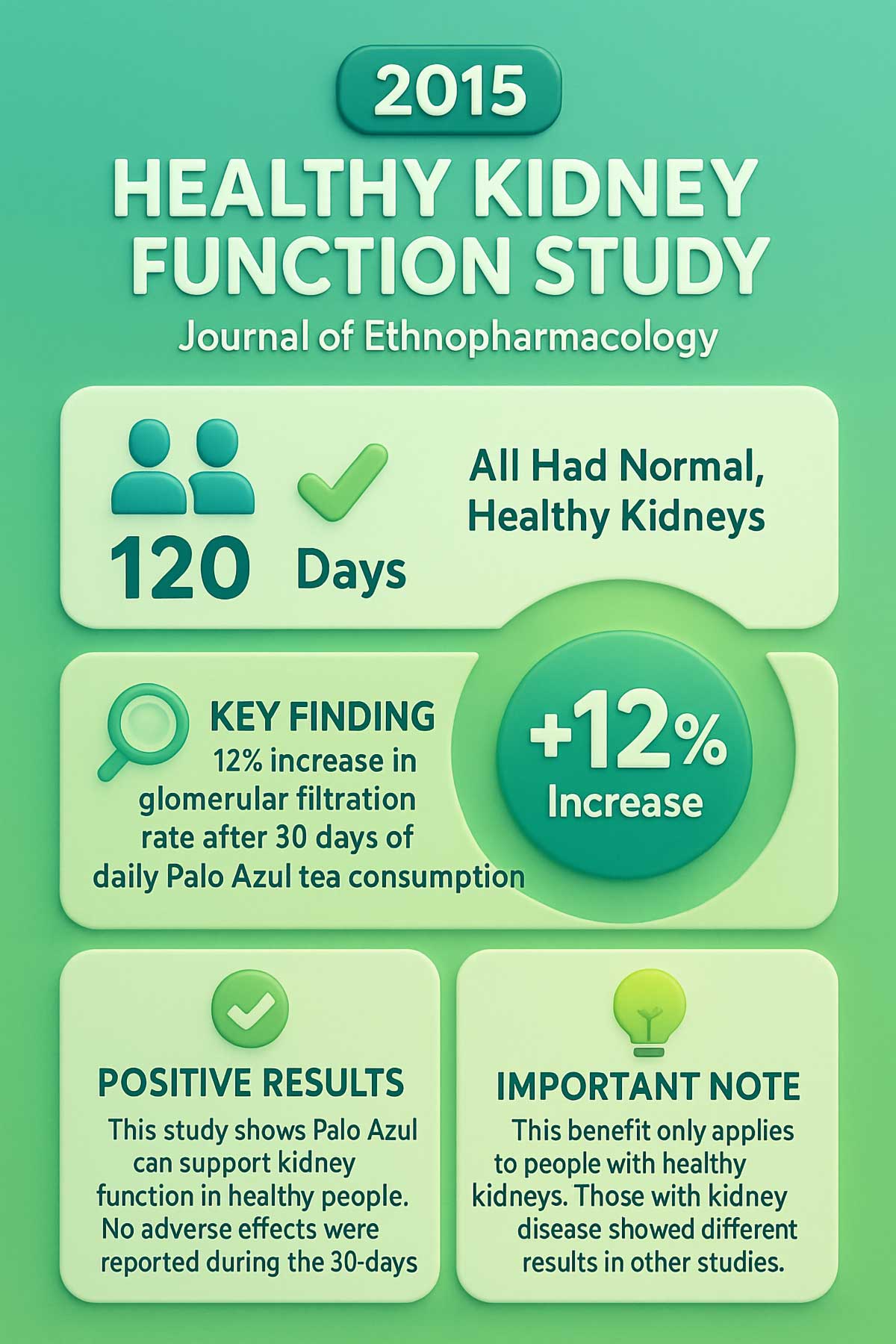 2015

HEALTHY KIDNEY FUNCTION STUDY

Journal of Ethnopharmacology

120 Days

All Had Normal, Healthy Kidneys

KEY FINDING

12% increase in glomerular filtration rate after 30 days of daily Palo Azul tea consumption

+12% Increase

POSITIVE RESULTS

This study shows Palo Azul can support kidney function in healthy people. No adverse effects were reported during the 30-days

IMPORTANT NOTE

This benefit only applies to people with healthy kidneys. Those with kidney disease showed different results in other studies.